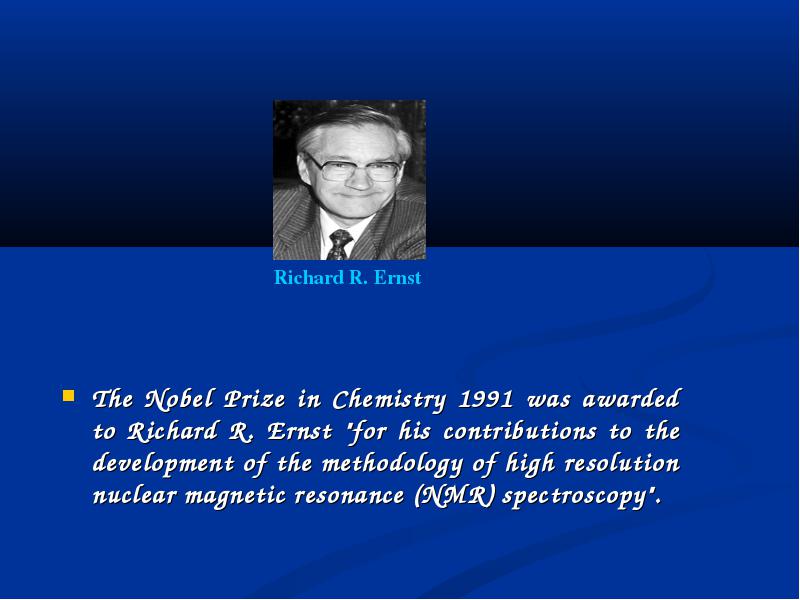 Richard R. Ernst

The Nobel Prize in Chemistry 1991 was awarded to Richard R. Ernst "for his contributions to the development of the methodology of high resolution nuclear magnetic resonance (NMR) spectroscopy".